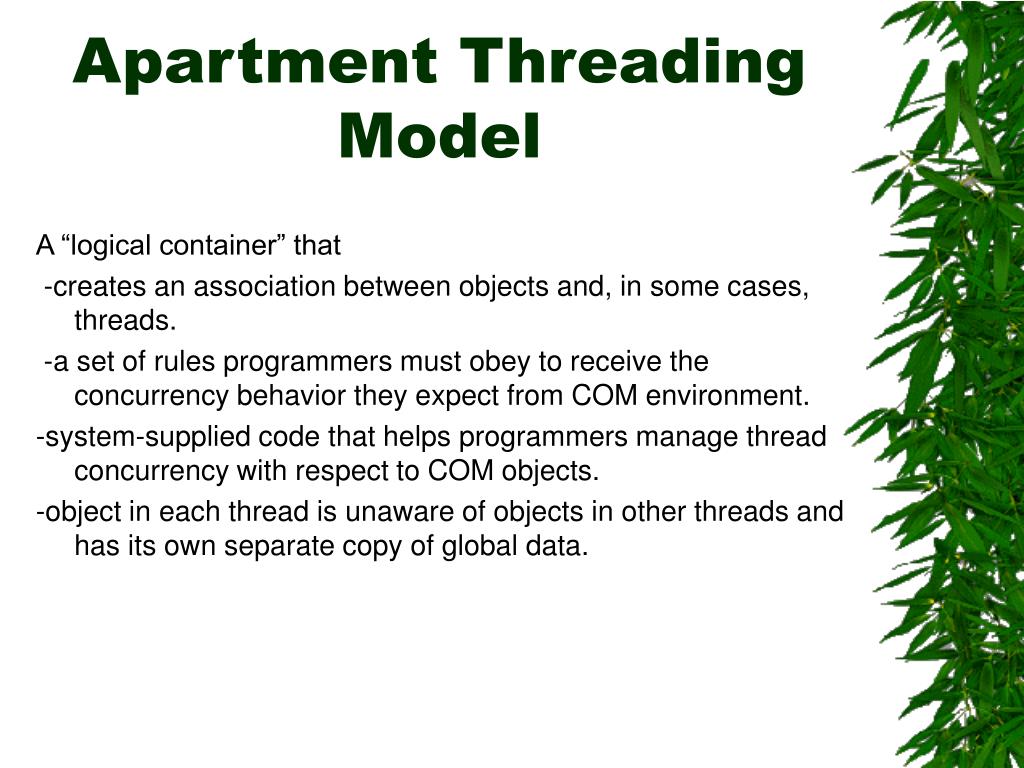 Apartment Threading Model

A “logical container” that

-creates an association between objects and, in some cases, threads.

-a set of rules programmers must obey to receive the concurrency behavior they expect from COM environment.

-system-supplied code that helps programmers manage thread concurrency with respect to COM objects.

-object in each thread is unaware of objects in other threads and has its own separate copy of global data.